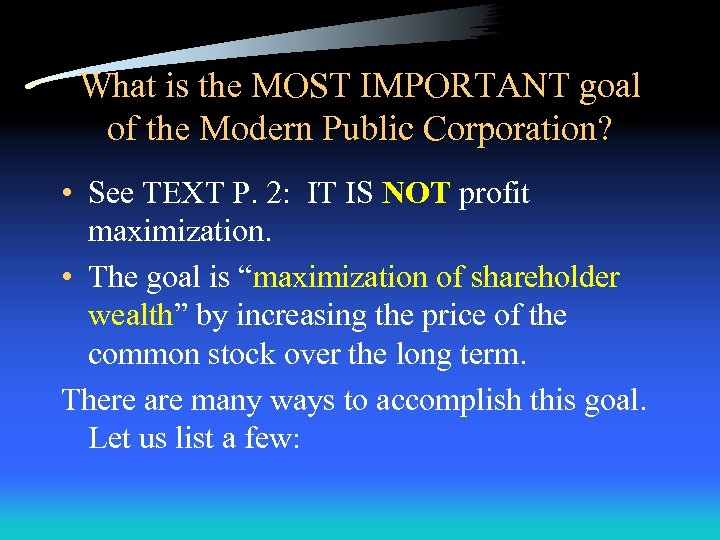 What is the MOST IMPORTANT goal of the Modern Public Corporation?

• See TEXT P. 2: IT IS NOT profit maximization.

• The goal is “maximization of shareholder wealth” by increasing the price of the common stock over the long term.

There are many ways to accomplish this goal. Let us list a few: